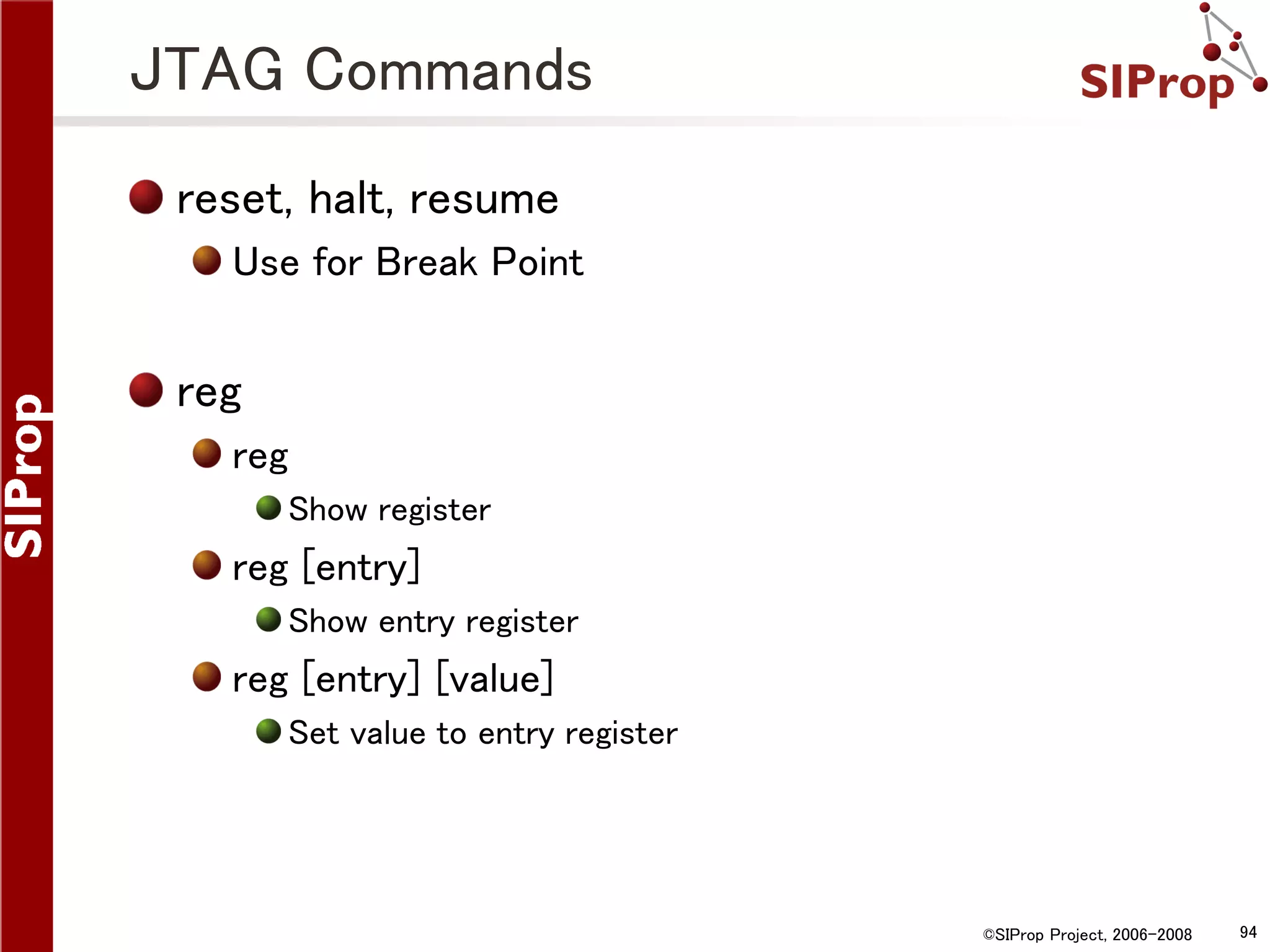 SIProp

JTAG Commands

SIProp

reset, halt, resume

Use for Break Point

reg

reg

Show register

reg [entry]

Show entry register

reg [entry] [value]

Set value to entry register

©SIProp Project, 2006-2008

94